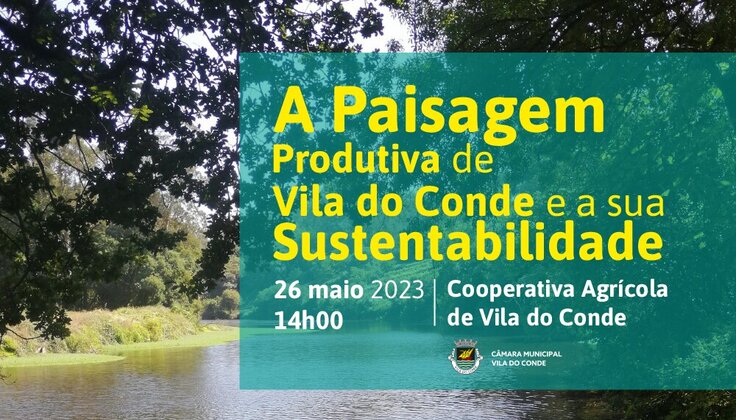 A Paisagem
Produtiva de
Vila do Conde e a sua
Sustentabilidade

26 maio 2023
14h00

Cooperativa Agrícola
de Vila do Conde

CÂMARA MUNICIPAL
VILA DO CONDE